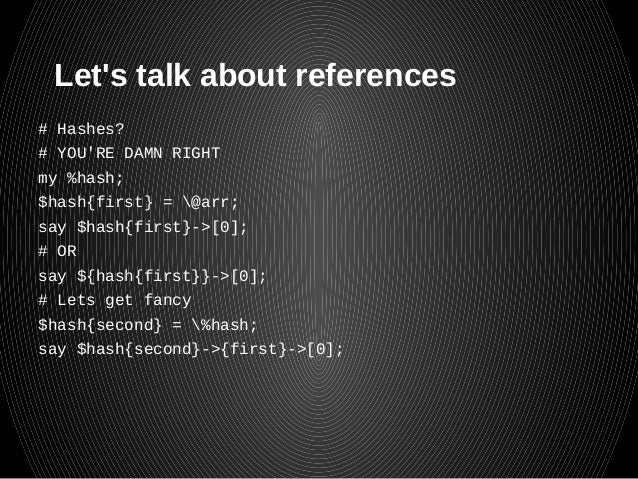 Let's talk about references

# Hashes?
# YOU'RE DAMN RIGHT
my %hash;
$hash{first} = \@arr;
say $hash{first}->[0];
# OR
say ${hash{first}}->[0];
# Lets get fancy
$hash{second} = \%hash;
say $hash{second}->{first}->[0];